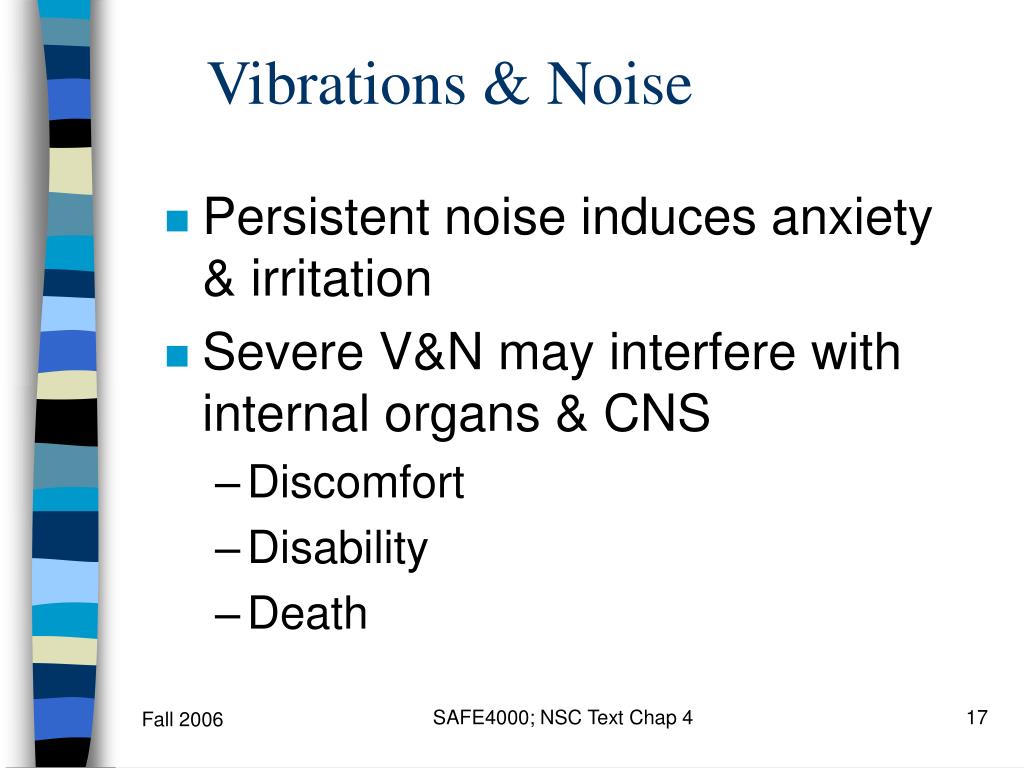 Vibrations & Noise

- Persistent noise induces anxiety & irritation
- Severe V&N may interfere with internal organs & CNS
  – Discomfort
  – Disability
  – Death

Fall 2006

SAFE4000; NSC Text Chap 4

17